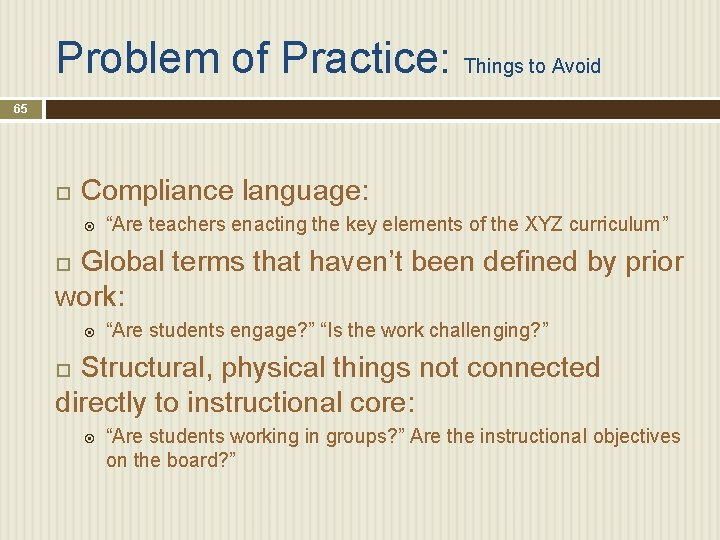 Problem of Practice: Things to Avoid

65

Compliance language:

“Are teachers enacting the key elements of the XYZ curriculum”

Global terms that haven’t been defined by prior work:

“Are students engage?” “Is the work challenging?”

Structural, physical things not connected directly to instructional core:

“Are students working in groups?” Are the instructional objectives on the board?”